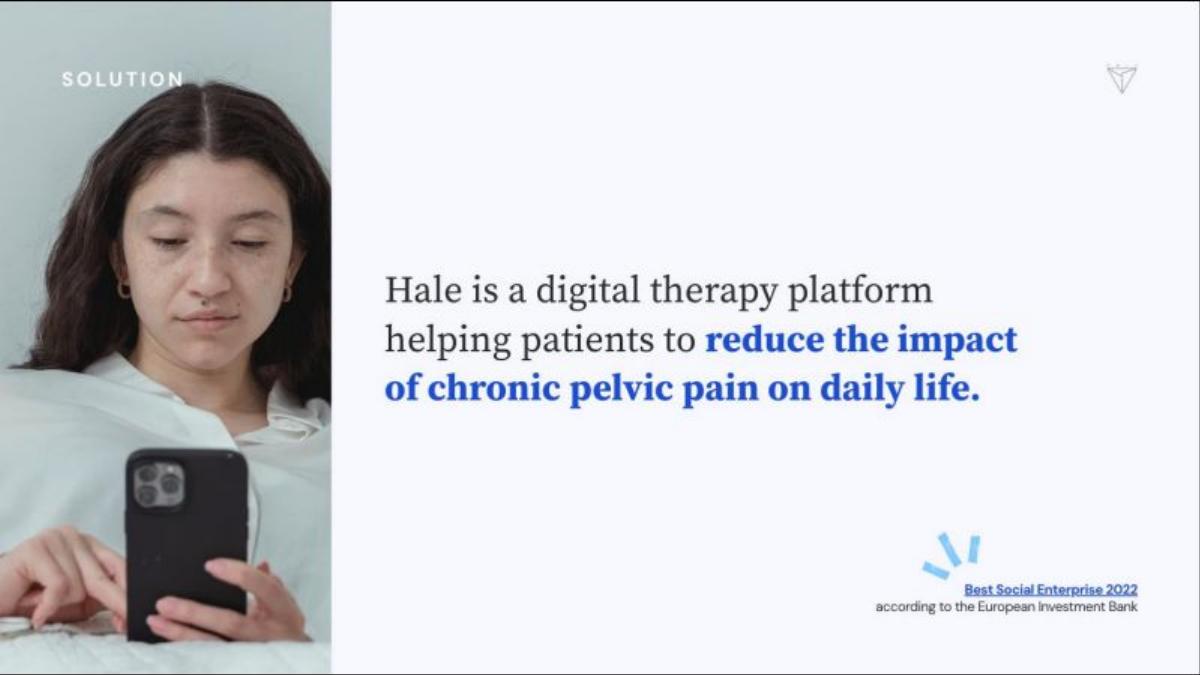 SOLUTION

Hale is a digital therapy platform helping patients to reduce the impact of chronic pelvic pain on daily life.

Best Social Enterprise 2022
according to the European Investment Bank